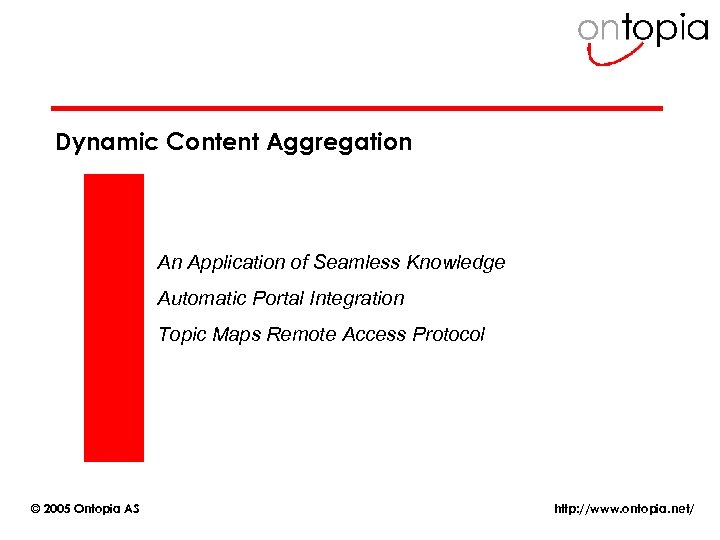 ontopia

Dynamic Content Aggregation

An Application of Seamless Knowledge

Automatic Portal Integration

Topic Maps Remote Access Protocol

© 2005 Ontopia AS

http://www.ontopia.net/